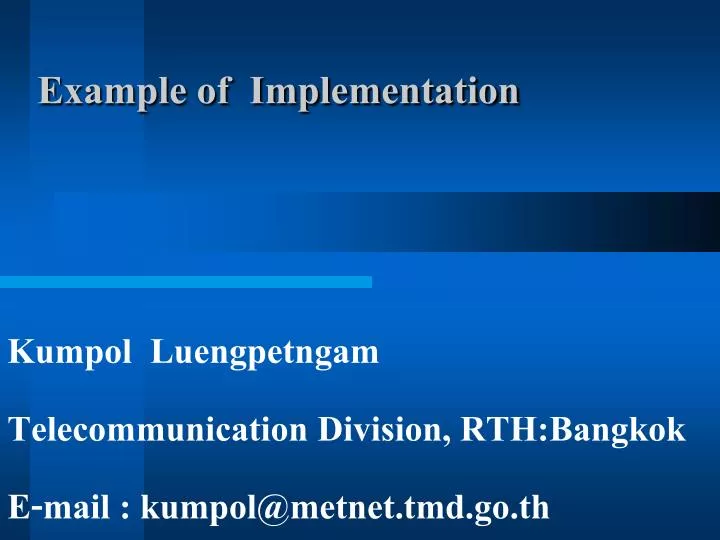 Example of Implementation

Kumpol Luengpetngam

Telecommunication Division, RTH:Bangkok

E-mail : kumpol@metnet.tmd.go.th